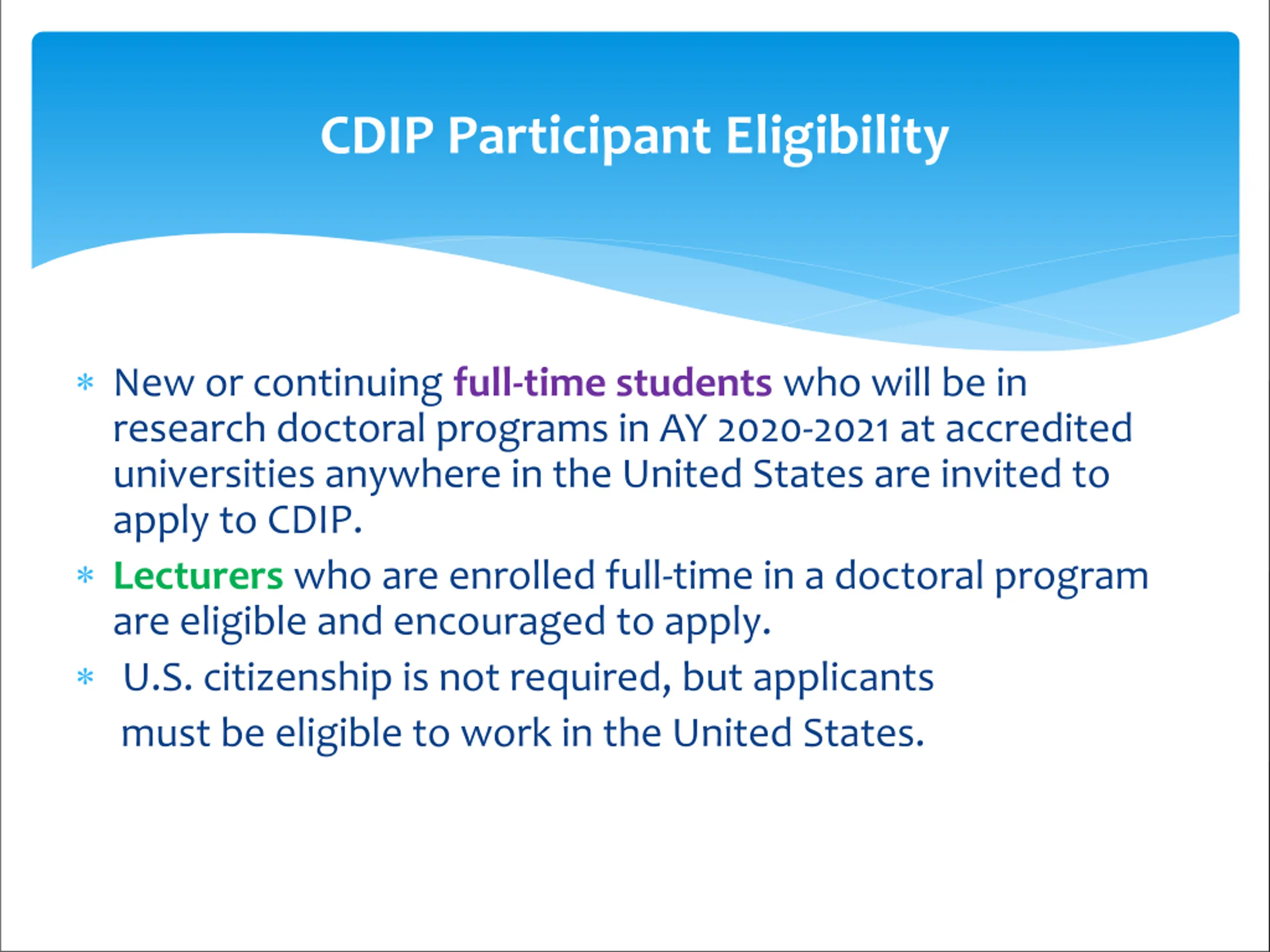 CDIP Participant Eligibility

* New or continuing full-time students who will be in research doctoral programs in AY 2020-2021 at accredited universities anywhere in the United States are invited to apply to CDIP.
* Lecturers who are enrolled full-time in a doctoral program are eligible and encouraged to apply.
* U.S. citizenship is not required, but applicants must be eligible to work in the United States.